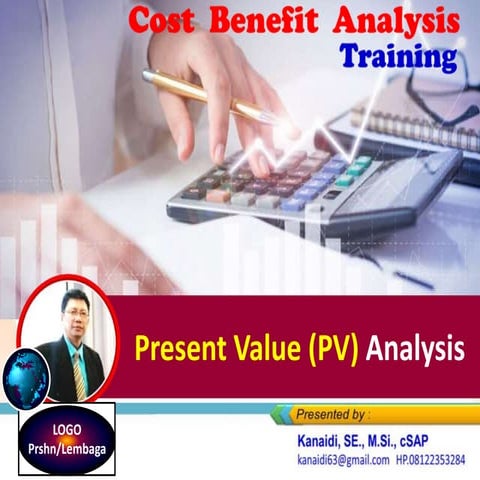 Cost Benefit Analysis
Training

Present Value (PV) Analysis

LOGO
Prshn/Lembaga

Presented by :

Kanaidi, SE., M.Si., cSAP
kanaidi63@gmail.com HP.08122353284